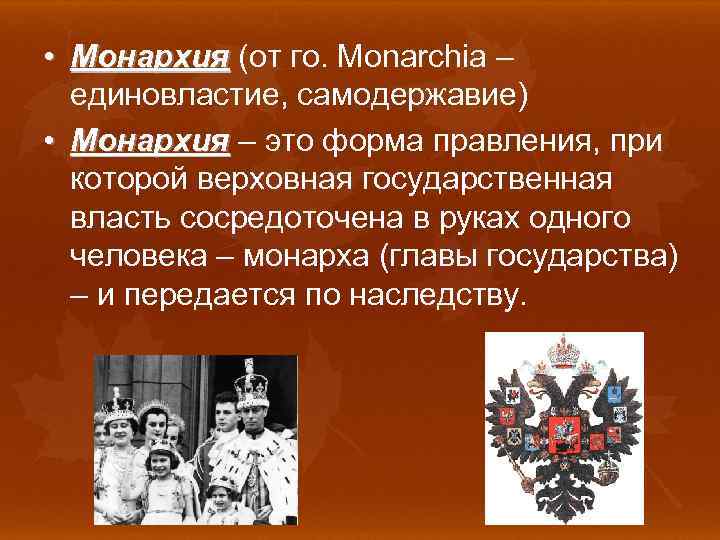 • Монархия (от го. Monarchia – единовластие, самодержавие)

• Монархия – это форма правления, при которой верховная государственная власть сосредоточена в руках одного человека – монарха (главы государства) – и передается по наследству.